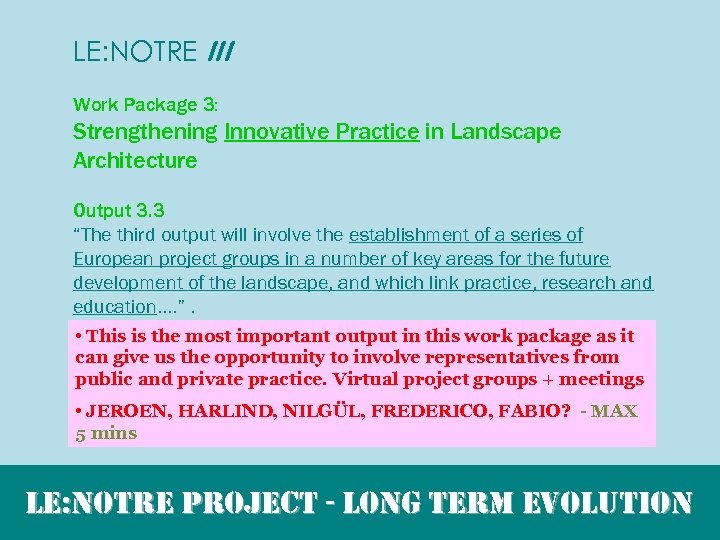 LE:NOTRE ///

Work Package 3:
Strengthening Innovative Practice in Landscape Architecture

Output 3.3
"The third output will involve the establishment of a series of European project groups in a number of key areas for the future development of the landscape, and which link practice, research and education…." .

• This is the most important output in this work package as it can give us the opportunity to involve representatives from public and private practice. Virtual project groups + meetings

• JEROEN, HARLIND, NILGÜL, FREDERICO, FABIO? - MAX 5 mins

LE:NOTRE PROJECT - LONG TERM EVOLUTION